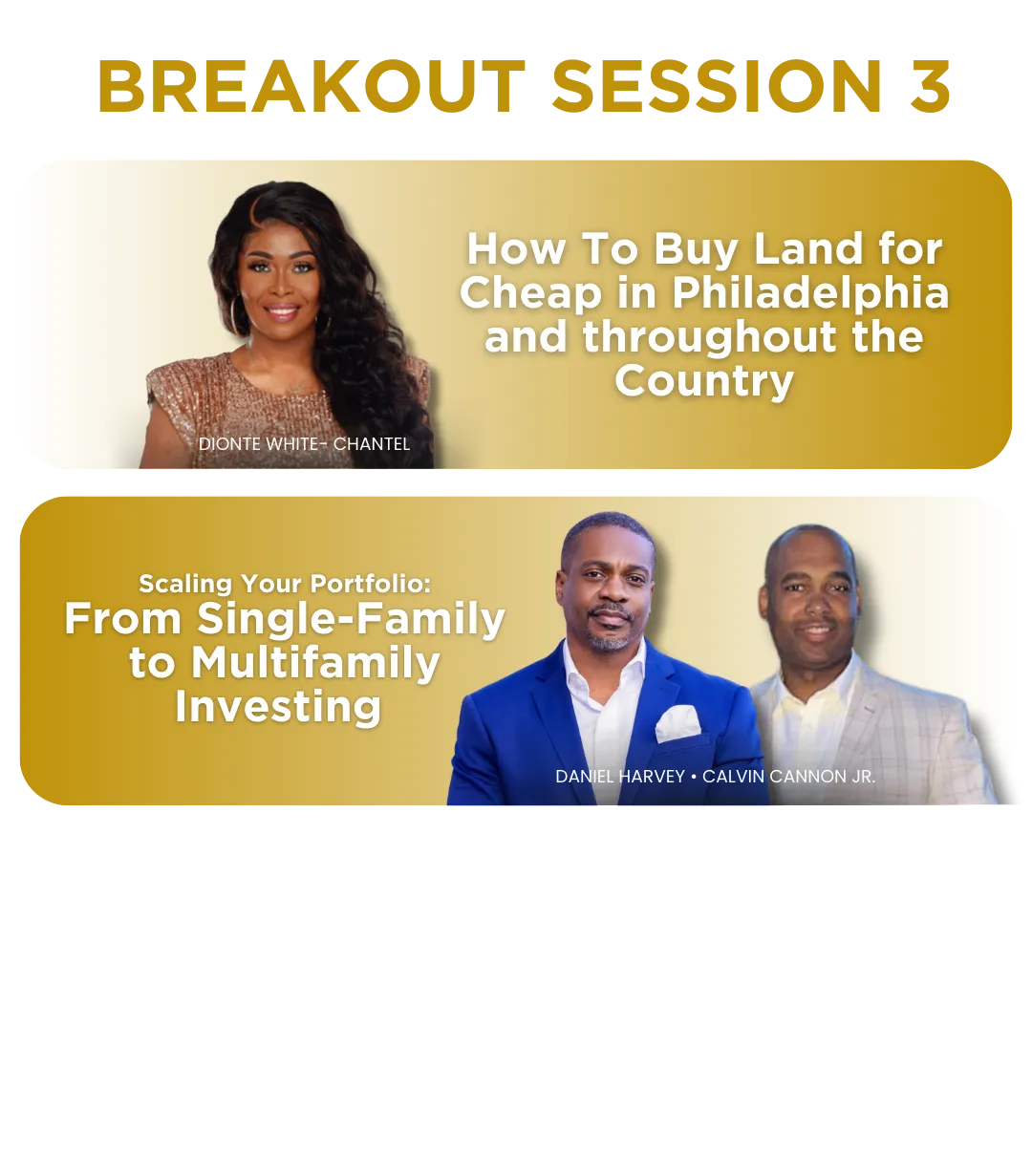 BREAKOUT SESSION 3

How To Buy Land for Cheap in Philadelphia and throughout the Country

DIONTE WHITE- CHANTEL

Scaling Your Portfolio:
From Single-Family to Multifamily Investing

DANIEL HARVEY • CALVIN CANNON JR.